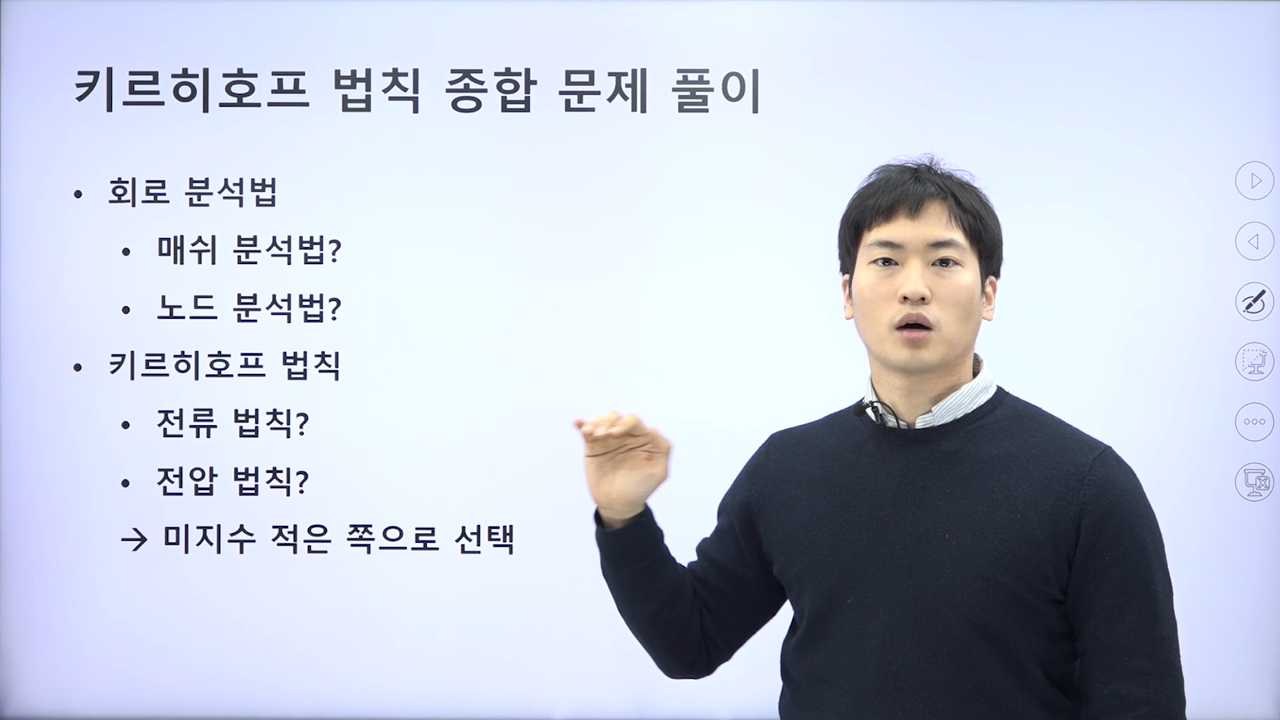 키르히호프 법칙 종합 문제 풀이

• 회로 분석법
  • 매쉬 분석법?
  • 노드 분석법?
• 키르히호프 법칙
  • 전류 법칙?
  • 전압 법칙?
  → 미지수 적은 쪽으로 선택